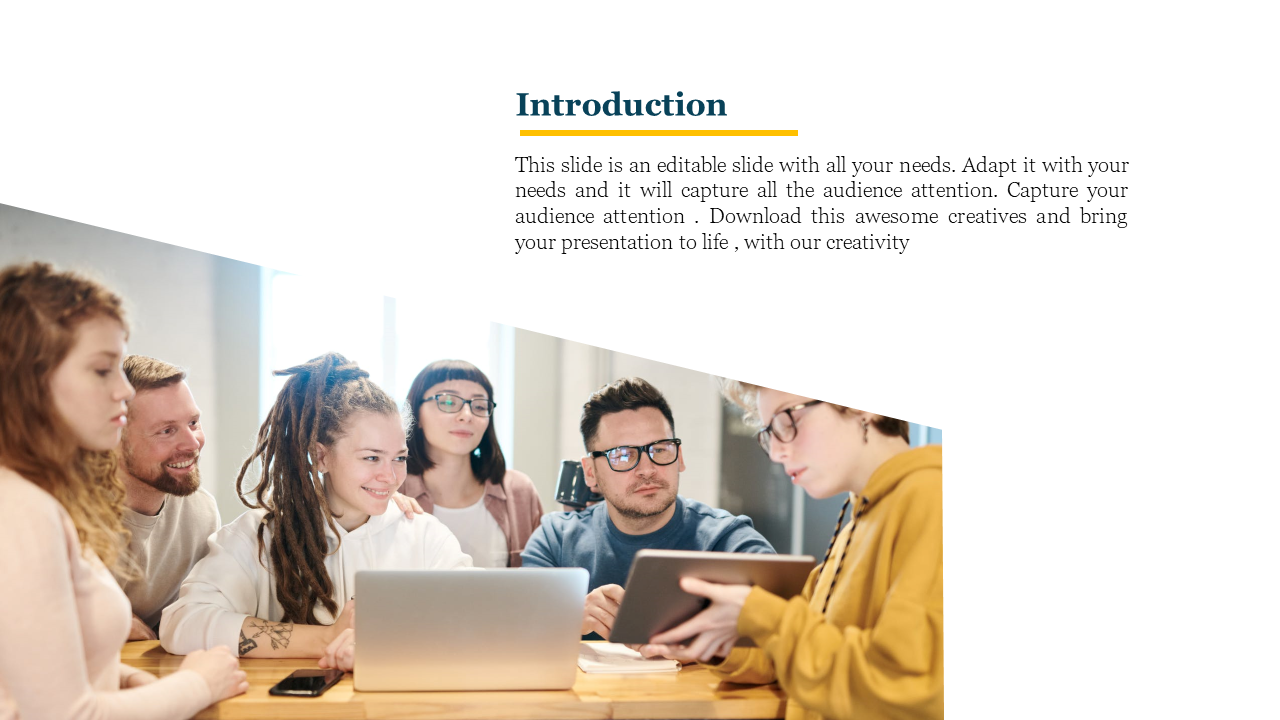 Introduction

This slide is an editable slide with all your needs. Adapt it with your needs and it will capture all the audience attention. Capture your audience attention . Download this awesome creatives and bring your presentation to life , with our creativity